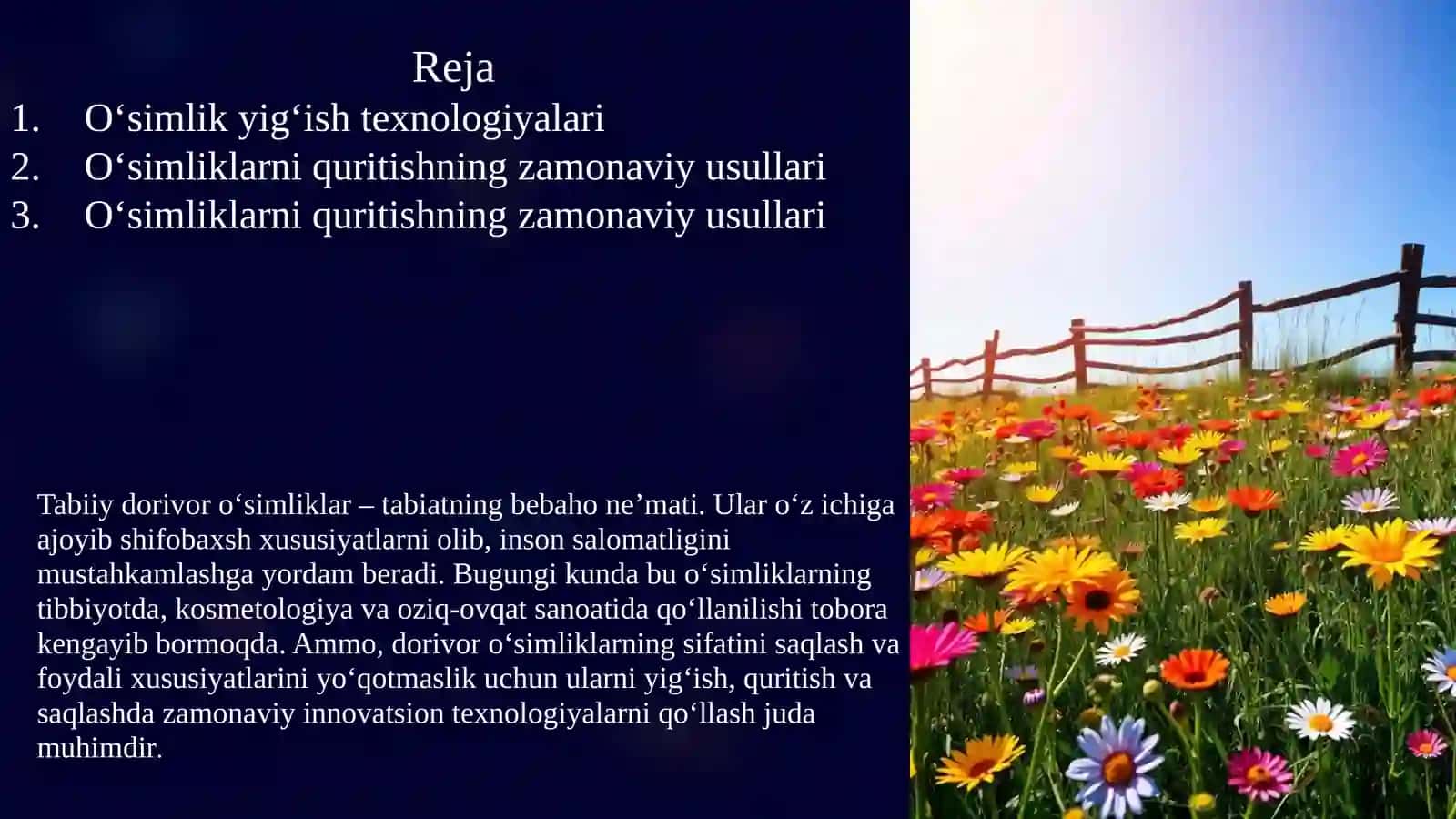 Reja
1. O‘simlik yig‘ish texnologiyalari
2. O‘simliklarni quritishning zamonaviy usullari
3. O‘simliklarni quritishning zamonaviy usullari

Tabiiy dorivor o‘simliklar – tabiatning bebaho ne’mati. Ular o‘z ichiga ajoyib shifobaxsh xususiyatlarni olib, inson salomatligini mustahkamlashga yordam beradi. Bugungi kunda bu o‘simliklarning tibbiyotda, kosmetologiya va oziq-ovqat sanoatida qo‘llanilishi tobora kengayib bormoqda. Ammo, dorivor o‘simliklarning sifatini saqlash va foydali xususiyatlarini yo‘qotmaslik uchun ularni yig‘ish, quritish va saqlashda zamonaviy innovatsion texnologiyalarni qo‘llash juda muhimdir.